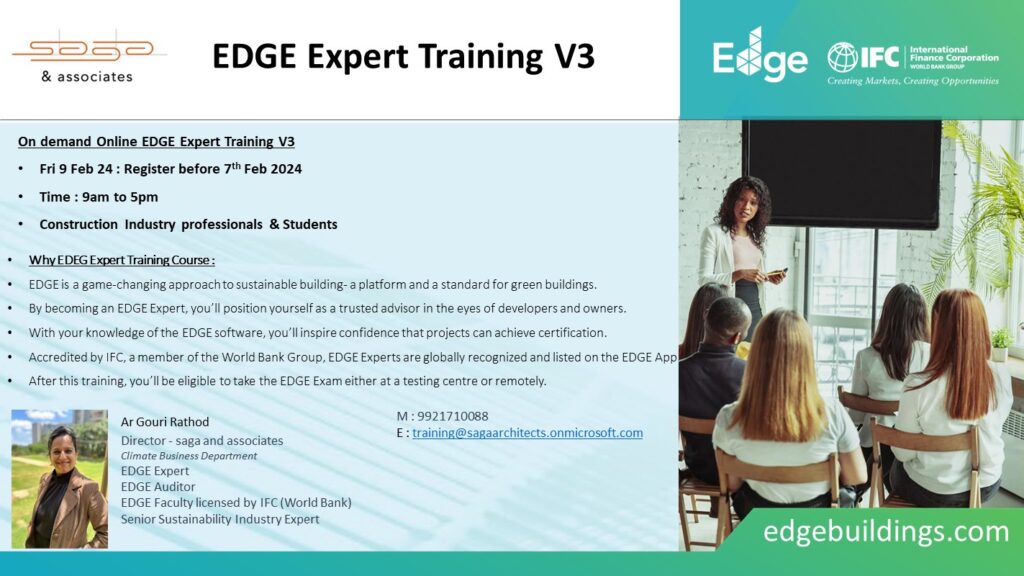 saga
& associates

EDGE Expert Training V3

Edge

IFC International Finance Corporation WORLD BANK GROUP
Creating Markets, Creating Opportunities

On demand Online EDGE Expert Training V3

• Fri 9 Feb 24 : Register before 7$^{th}$ Feb 2024
• Time : 9am to 5pm
• Construction Industry professionals & Students

• Why EDEG Expert Training Course :
• EDGE is a game-changing approach to sustainable building- a platform and a standard for green buildings.
• By becoming an EDGE Expert, you'll position yourself as a trusted advisor in the eyes of developers and owners.
• With your knowledge of the EDGE software, you'll inspire confidence that projects can achieve certification.
• Accredited by IFC, a member of the World Bank Group, EDGE Experts are globally recognized and listed on the EDGE App
• After this training, you'll be eligible to take the EDGE Exam either at a testing centre or remotely.

Ar Gouri Rathod
Director - saga and associates
Climate Business Department
EDGE Expert
EDGE Auditor
EDGE Faculty licensed by IFC (World Bank)
Senior Sustainability Industry Expert

M : 9921710088
E : training@sagaarchitects.onmicrosoft.com

edgebuildings.com